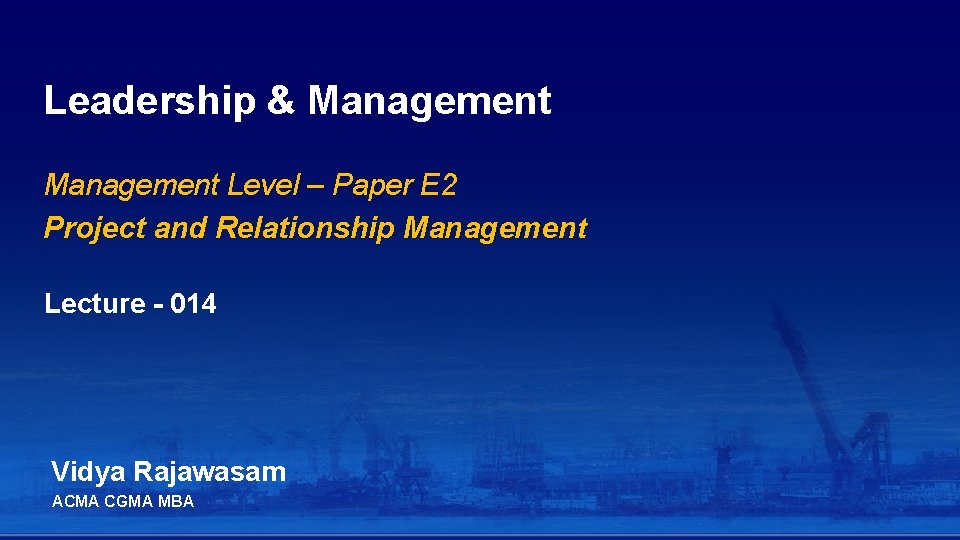 Leadership & Management

Management Level – Paper E2
Project and Relationship Management

Lecture - 014

Vidya Rajawasam
ACMA CGMA MBA